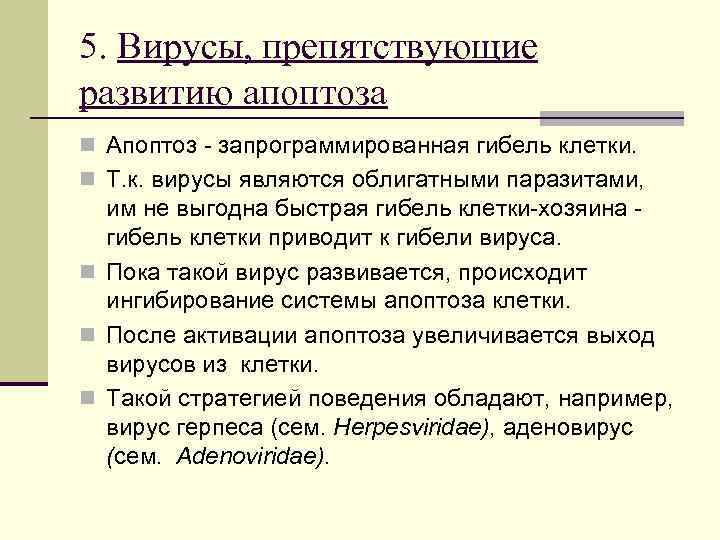 5. Вирусы, препятствующие развитию апоптоза

Апоптоз - запрограммированная гибель клетки.

Т.к. вирусы являются облигатными паразитами, им не выгодна быстрая гибель клетки-хозяина - гибель клетки приводит к гибели вируса.

Пока такой вирус развивается, происходит ингибирование системы апоптоза клетки.

После активации апоптоза увеличивается выход вирусов из клетки.

Такой стратегией поведения обладают, например, вирус герпеса (сем. Herpesviridae), аденовирус (сем. Adenoviridae).